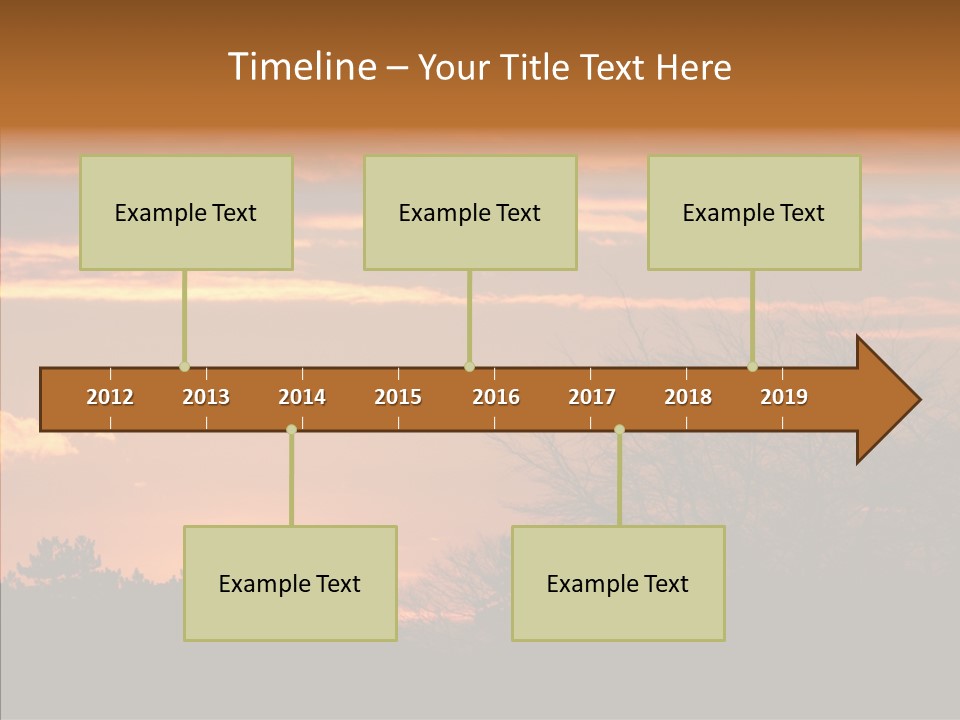 Timeline – Your Title Text Here

Example Text

Example Text

Example Text

2012 2013 2014 2015 2016 2017 2018 2019

Example Text

Example Text